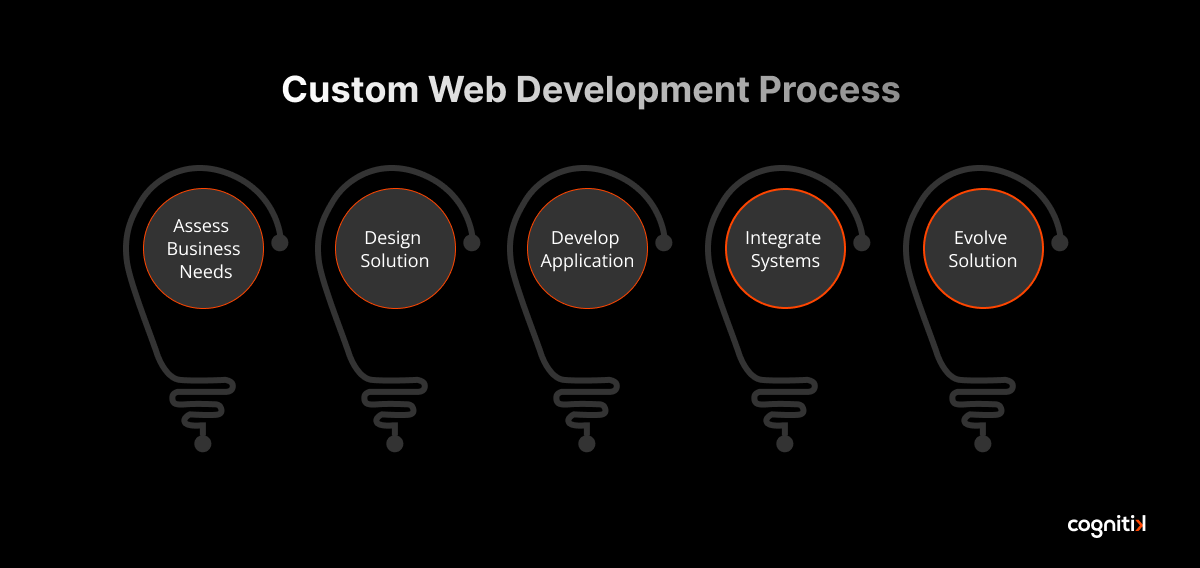 Custom Web Development Process

Assess Business Needs

Design Solution

Develop Application

Integrate Systems

Evolve Solution

cognitik